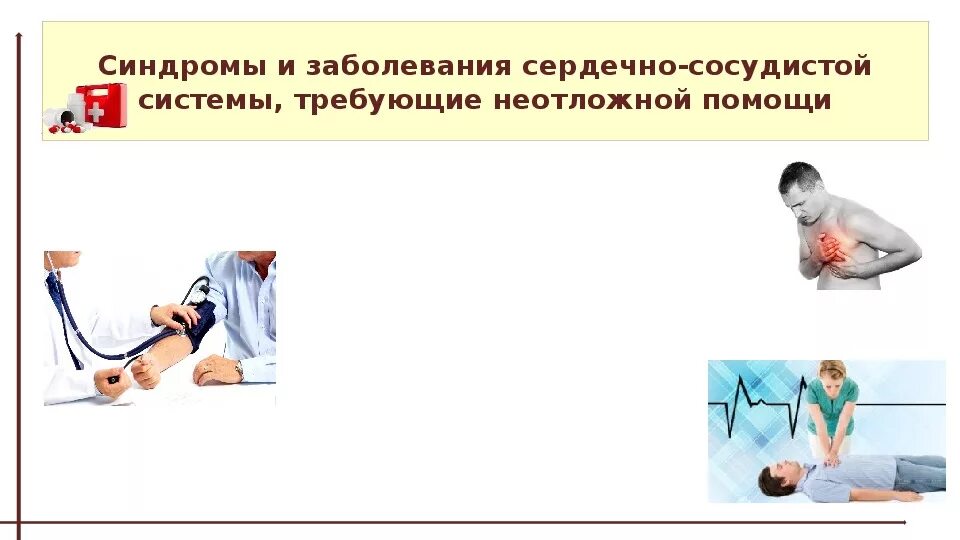 Синдромы и заболевания сердечно-сосудистой системы, требующие неотложной помощи